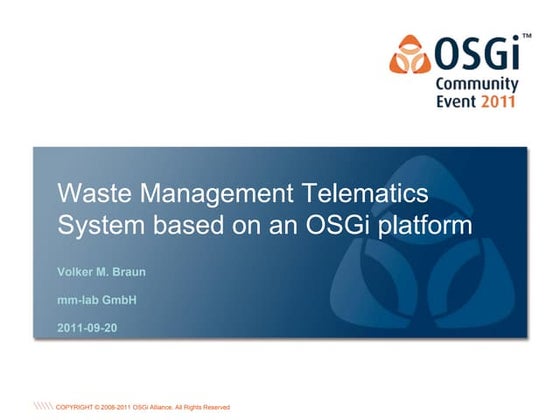 OSGi™
Community
Event 2011

Waste Management Telematics System based on an OSGi platform

Volker M. Braun

mm-lab GmbH

2011-09-20

COPYRIGHT © 2008-2011 OSGi Alliance. All Rights Reserved